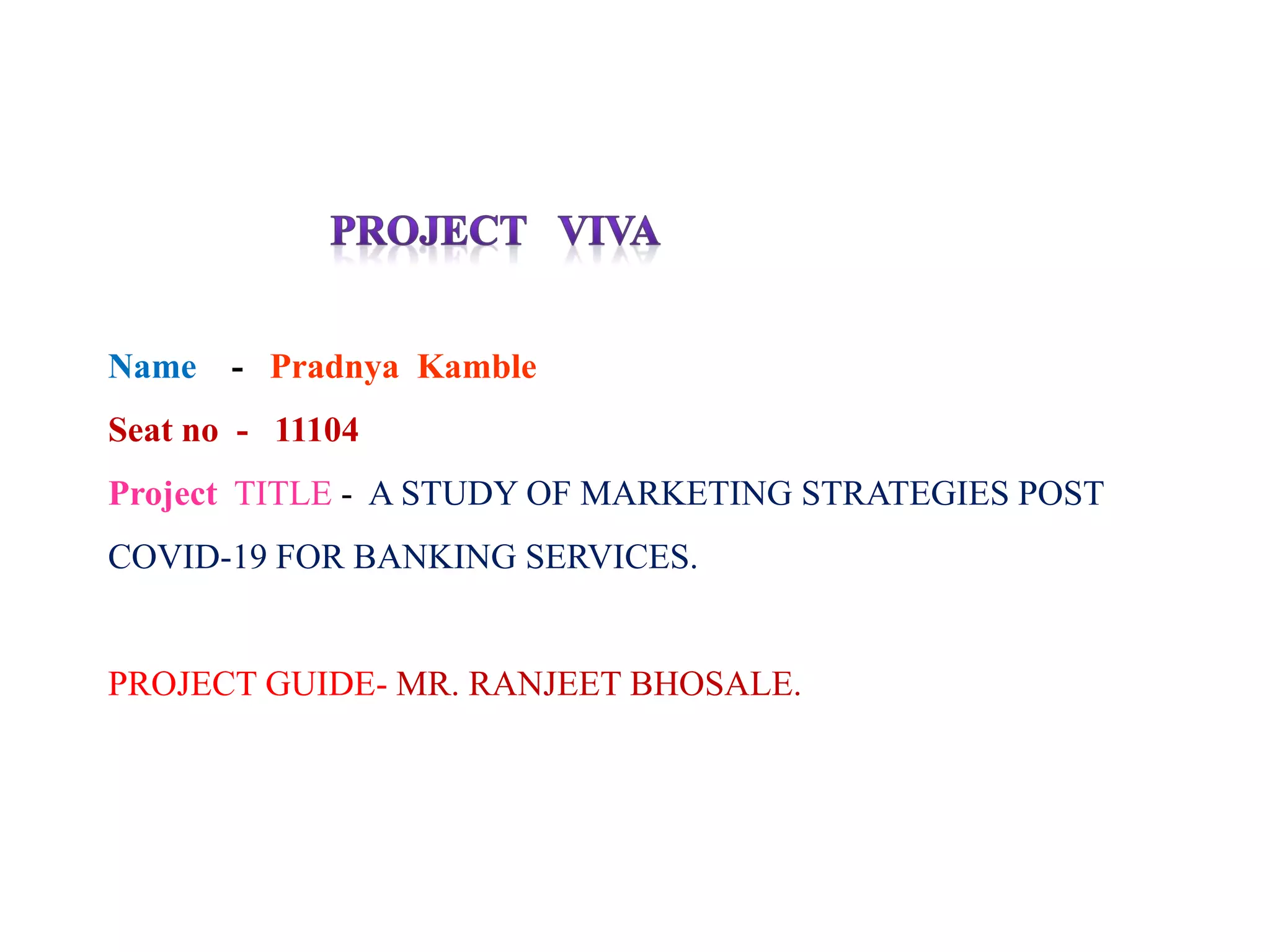 PROJECT VIVA

Name - Pradnya Kamble

Seat no - 11104

Project TITLE - A STUDY OF MARKETING STRATEGIES POST COVID-19 FOR BANKING SERVICES.

PROJECT GUIDE- MR. RANJEET BHOSALE.